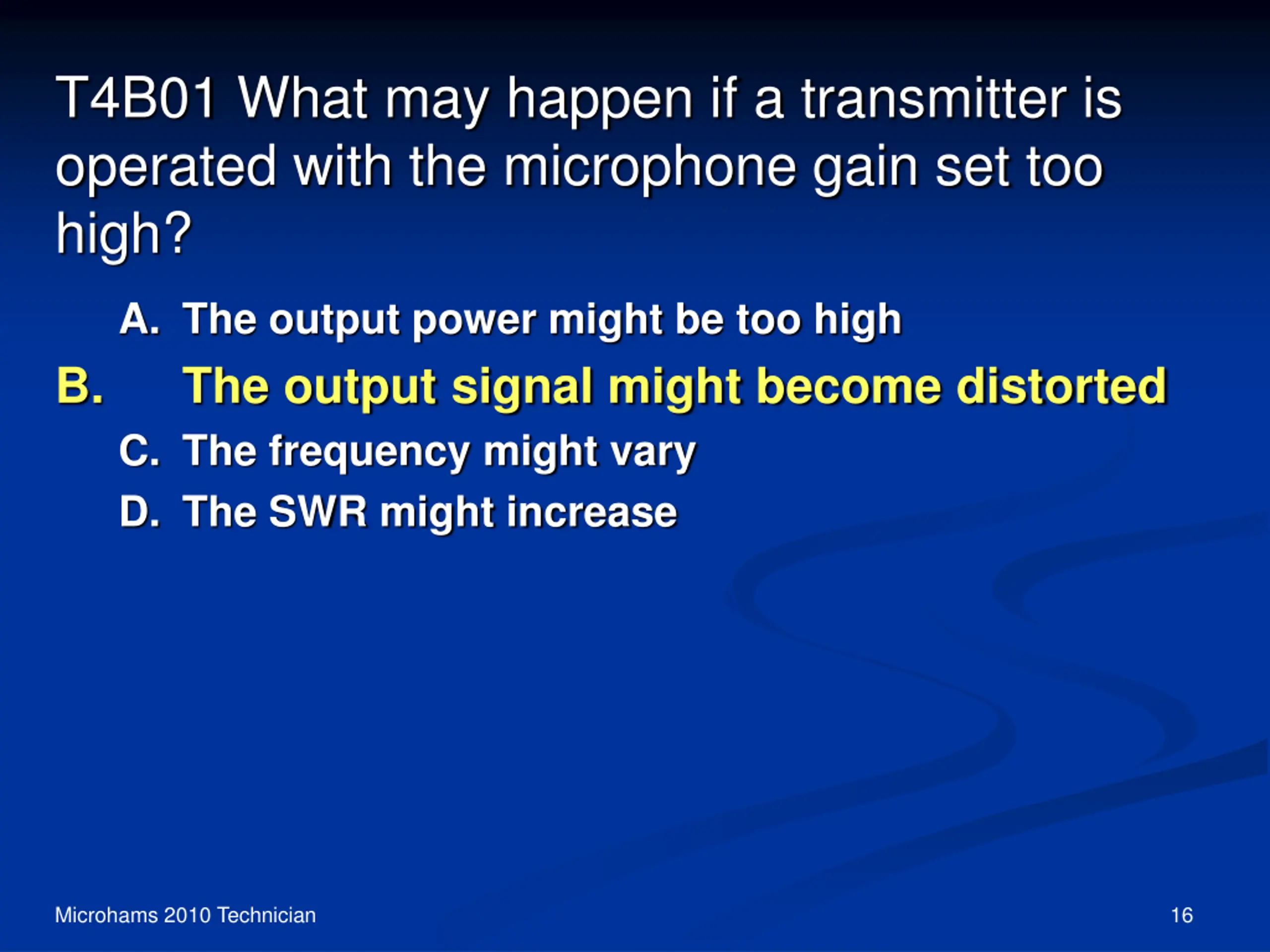 T4B01 What may happen if a transmitter is operated with the microphone gain set too high?

A. The output power might be too high

B. The output signal might become distorted

C. The frequency might vary

D. The SWR might increase

Microhams 2010 Technician

16